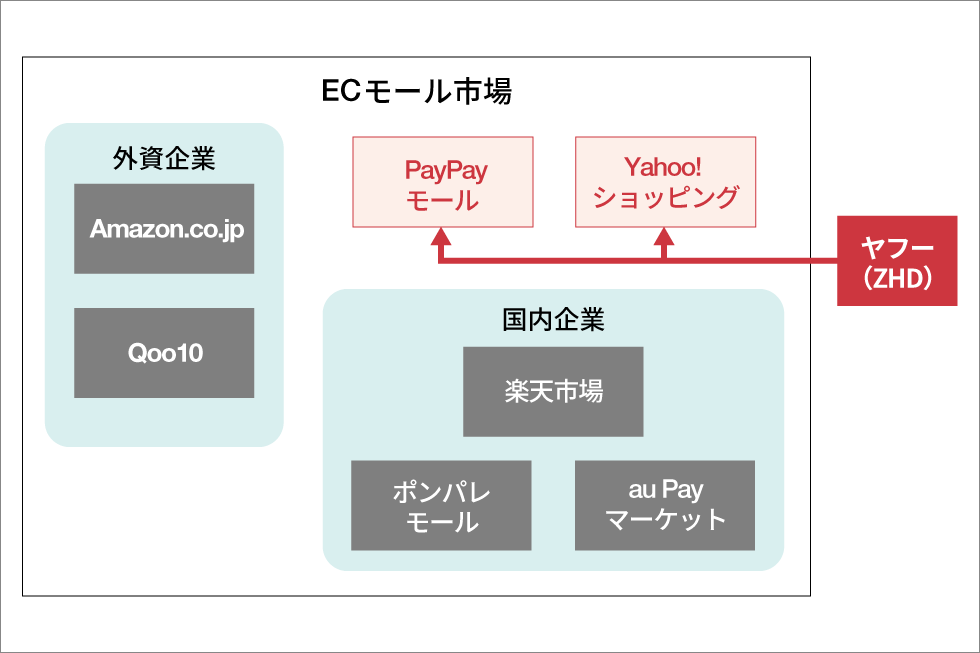 ECモール市場

外資企業

Amazon.co.jp

Qoo10

PayPay モール

Yahoo! ショッピング

ヤフー (ZHD)

国内企業

楽天市場

ポンパレ モール

au Pay マーケット